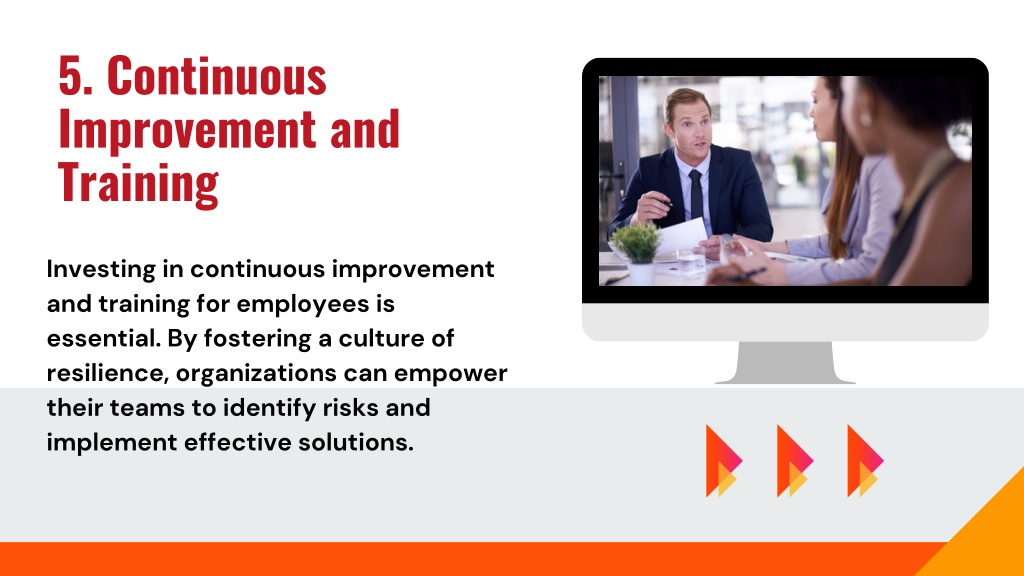 5. Continuous Improvement and Training

Investing in continuous improvement and training for employees is essential. By fostering a culture of resilience, organizations can empower their teams to identify risks and implement effective solutions.